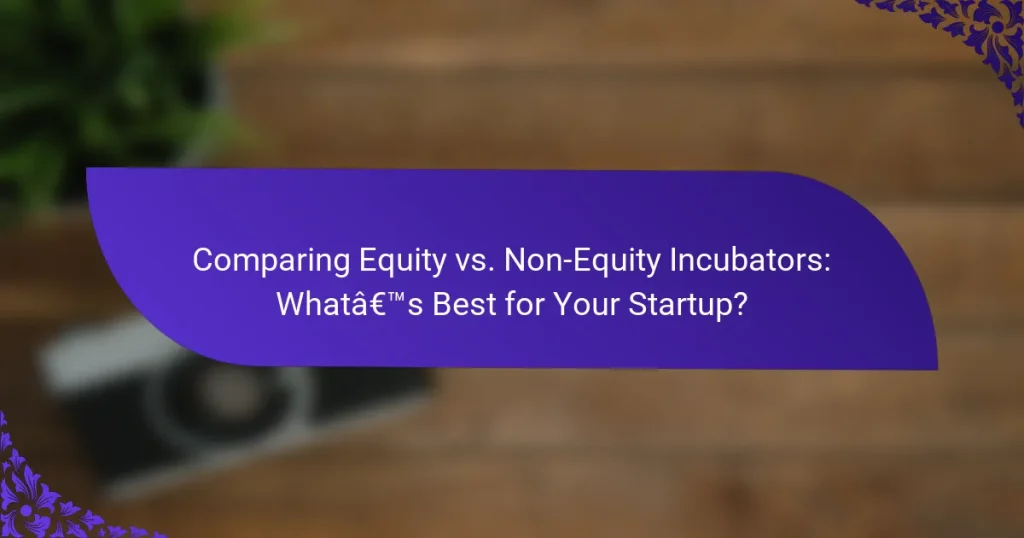 Comparing Equity vs. Non-Equity Incubators: Whatâ€™s Best for Your Startup?